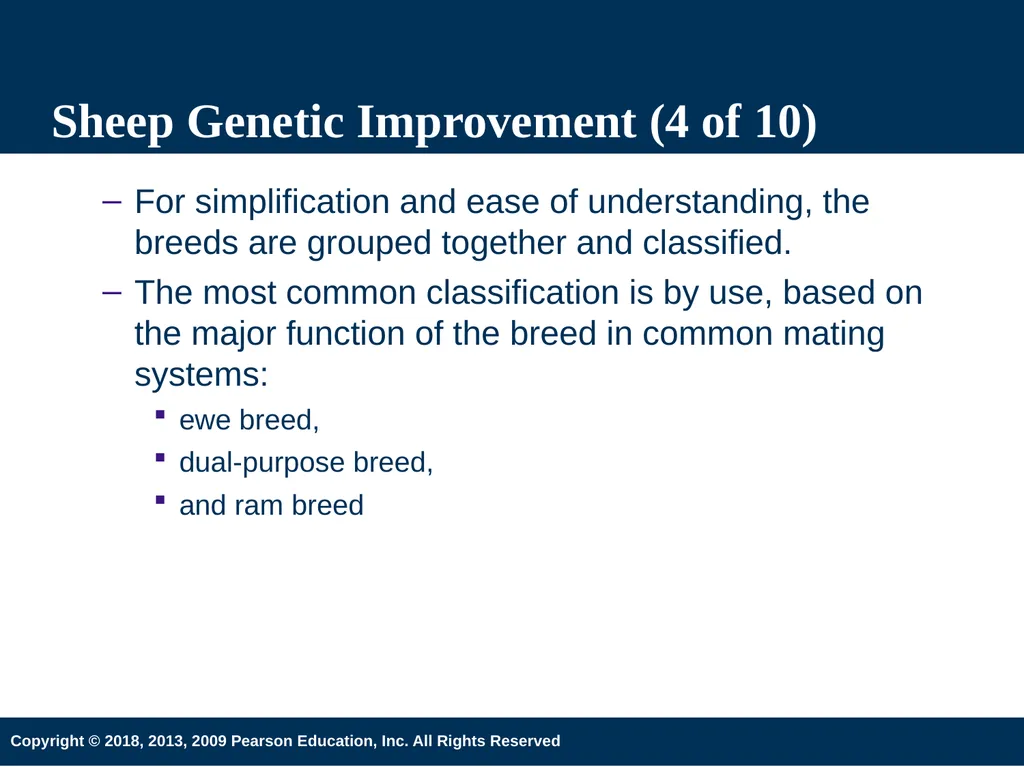 Sheep Genetic Improvement (4 of 10)

– For simplification and ease of understanding, the breeds are grouped together and classified.

– The most common classification is by use, based on the major function of the breed in common mating systems:

▪ ewe breed,

▪ dual-purpose breed,

▪ and ram breed

Copyright © 2018, 2013, 2009 Pearson Education, Inc. All Rights Reserved